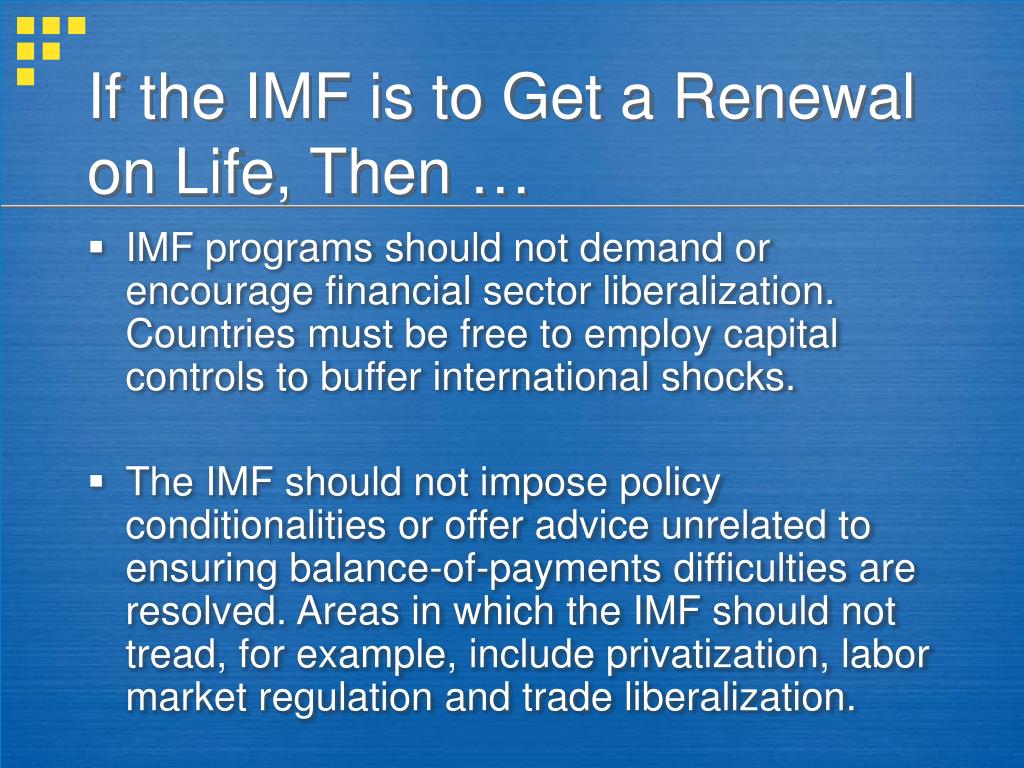 If the IMF is to Get a Renewal on Life, Then …

▪ IMF programs should not demand or encourage financial sector liberalization. Countries must be free to employ capital controls to buffer international shocks.

▪ The IMF should not impose policy conditionalities or offer advice unrelated to ensuring balance-of-payments difficulties are resolved. Areas in which the IMF should not tread, for example, include privatization, labor market regulation and trade liberalization.